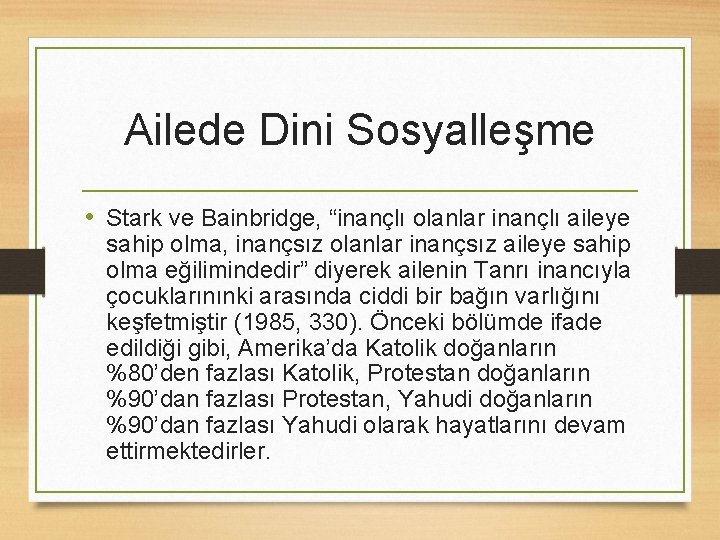 Ailede Dini Sosyalleşme

• Stark ve Bainbridge, “inançlı olanlar inançlı aileye sahip olma, inançsız olanlar inançsız aileye sahip olma eğilimindedir” diyerek ailenin Tanrı inancıyla çocuklarınınki arasında ciddi bir bağın varlığını keşfetmiştir (1985, 330). Önceki bölümde ifade edildiği gibi, Amerika’da Katolik doğanların %80’den fazlası Katolik, Protestan doğanların %90’dan fazlası Protestan, Yahudi doğanların %90’dan fazlası Yahudi olarak hayatlarını devam ettirmektedirler.